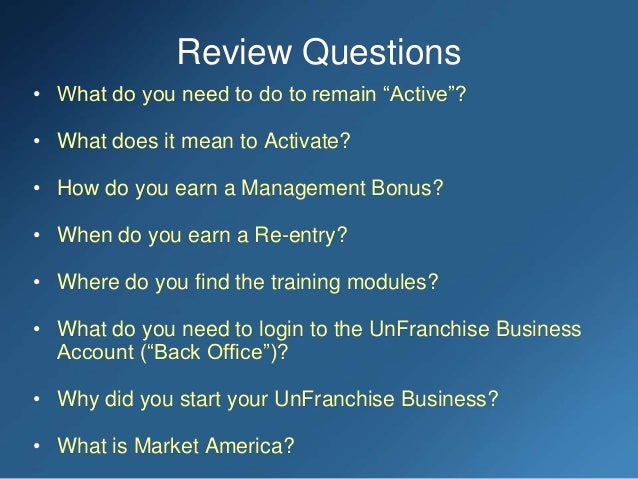 Review Questions

• What do you need to do to remain “Active”?

• What does it mean to Activate?

• How do you earn a Management Bonus?

• When do you earn a Re-entry?

• Where do you find the training modules?

• What do you need to login to the UnFranchise Business Account (“Back Office”)?

• Why did you start your UnFranchise Business?

• What is Market America?